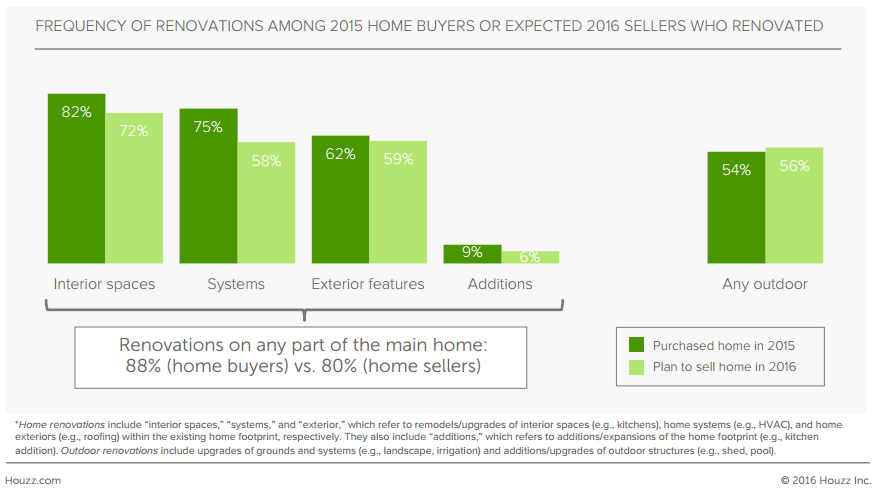 FREQUENCY OF RENOVATIONS AMONG 2015 HOME BUYERS OR EXPECTED 2016 SELLERS WHO RENOVATED

82%
72%
75%
58%
62%
59%
9%
6%
54%
56%

Interior spaces
Systems
Exterior features
Additions
Any outdoor

Renovations on any part of the main home: 88% (home buyers) vs. 80% (home sellers)

Purchased home in 2015
Plan to sell home in 2016

*Home renovations include "interior spaces," "systems," and "exterior," which refer to remodels/upgrades of interior spaces (e.g., kitchens), home systems (e.g., HVAC), and home exteriors (e.g., roofing) within the existing home footprint, respectively. They also include "additions," which refers to additions/expansions of the home footprint (e.g., kitchen addition). Outdoor renovations include upgrades of grounds and systems (e.g., landscape, irrigation) and additions/upgrades of outdoor structures (e.g., shed, pool).

Houzz.com
© 2016 Houzz Inc.